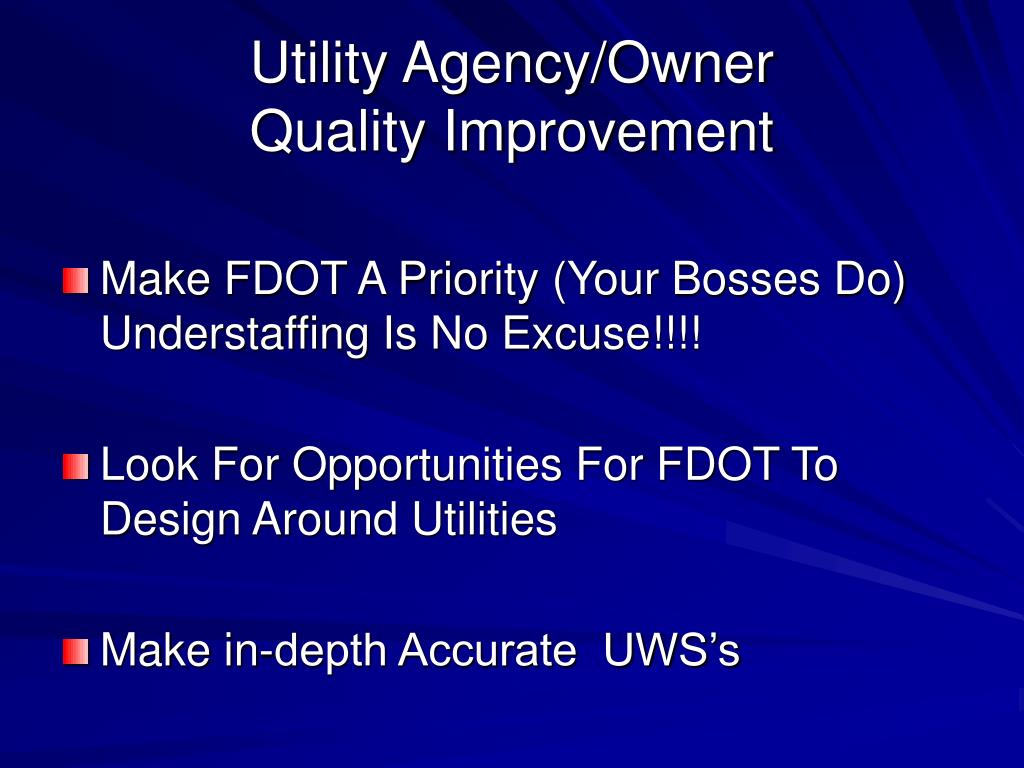 Utility Agency/Owner
Quality Improvement

Make FDOT A Priority (Your Bosses Do) Understaffing Is No Excuse!!!!

Look For Opportunities For FDOT To Design Around Utilities

Make in-depth Accurate UWS’s